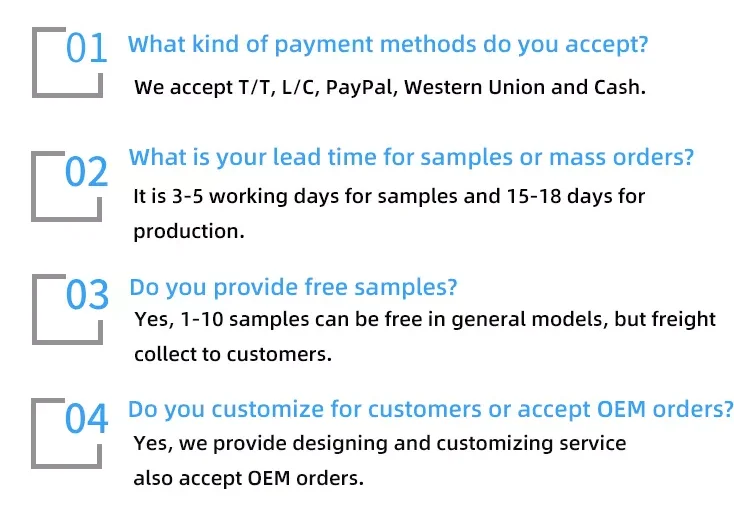 01 What kind of payment methods do you accept?

We accept T/T, L/C, PayPal, Western Union and Cash.

02 What is your lead time for samples or mass orders?

It is 3-5 working days for samples and 15-18 days for production.

03 Do you provide free samples?

Yes, 1-10 samples can be free in general models, but freight collect to customers.

04 Do you customize for customers or accept OEM orders?

Yes, we provide designing and customizing service also accept OEM orders.